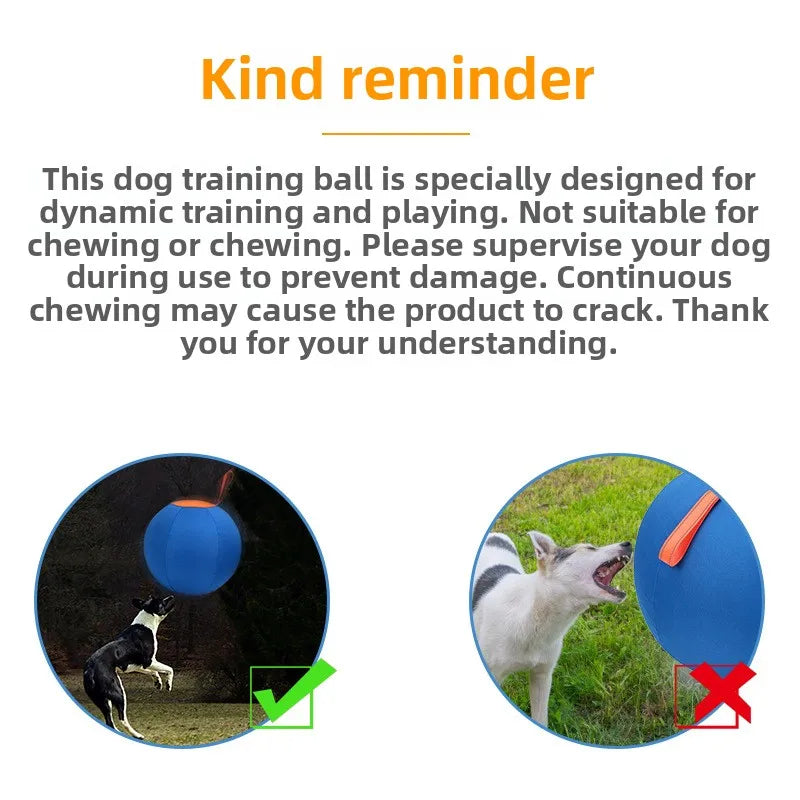 Kind reminder

This dog training ball is specially designed for dynamic training and playing. Not suitable for chewing or chewing. Please supervise your dog during use to prevent damage. Continuous chewing may cause the product to crack. Thank you for your understanding.